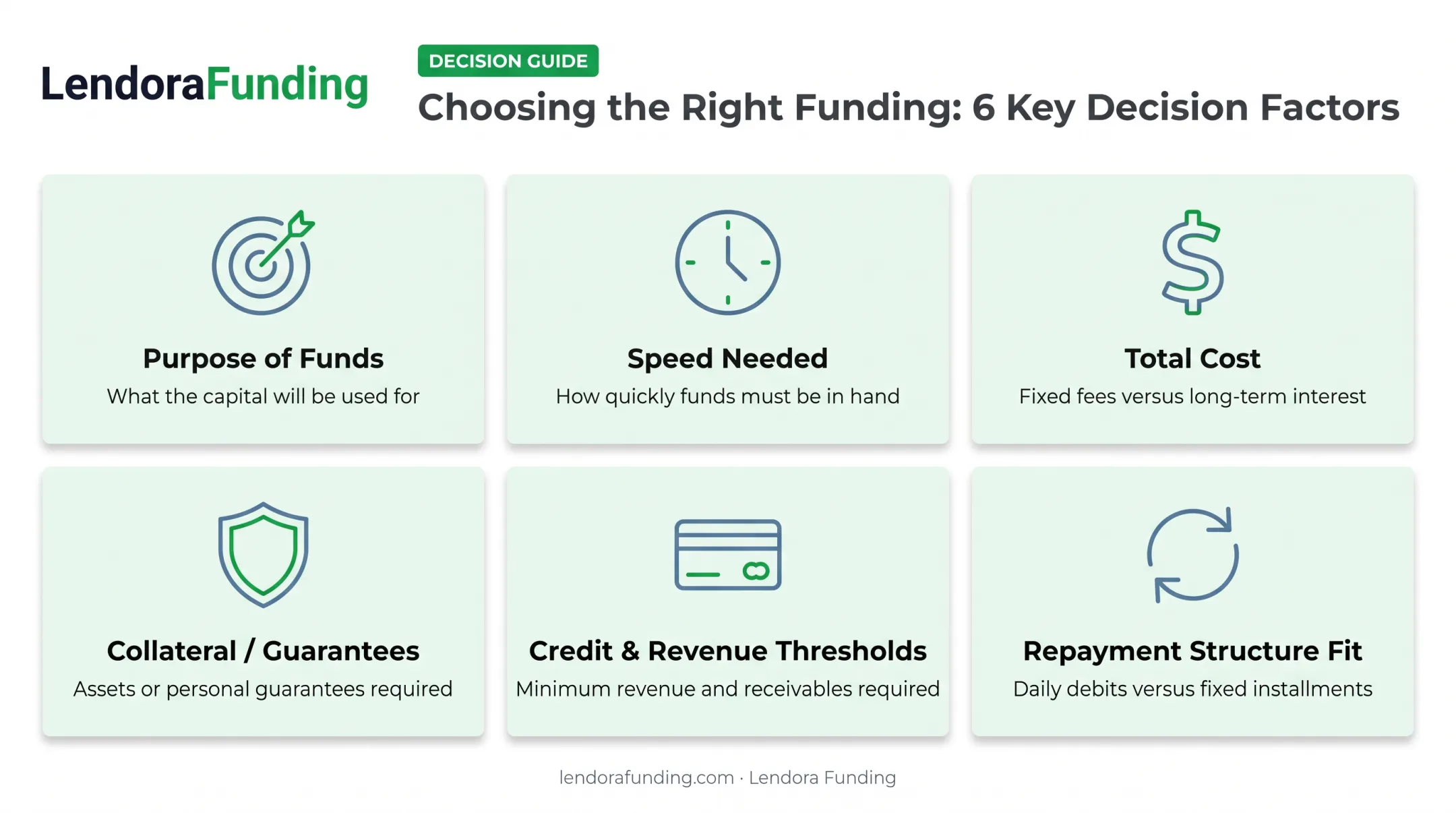 LendoraFunding

DECISION GUIDE

Choosing the Right Funding: 6 Key Decision Factors

Purpose of Funds
What the capital will be used for

Speed Needed
How quickly funds must be in hand

Total Cost
Fixed fees versus long-term interest

Collateral / Guarantees
Assets or personal guarantees required

Credit & Revenue Thresholds
Minimum revenue and receivables required

Repayment Structure Fit
Daily debits versus fixed installments

lendorafunding.com · Lendora Funding